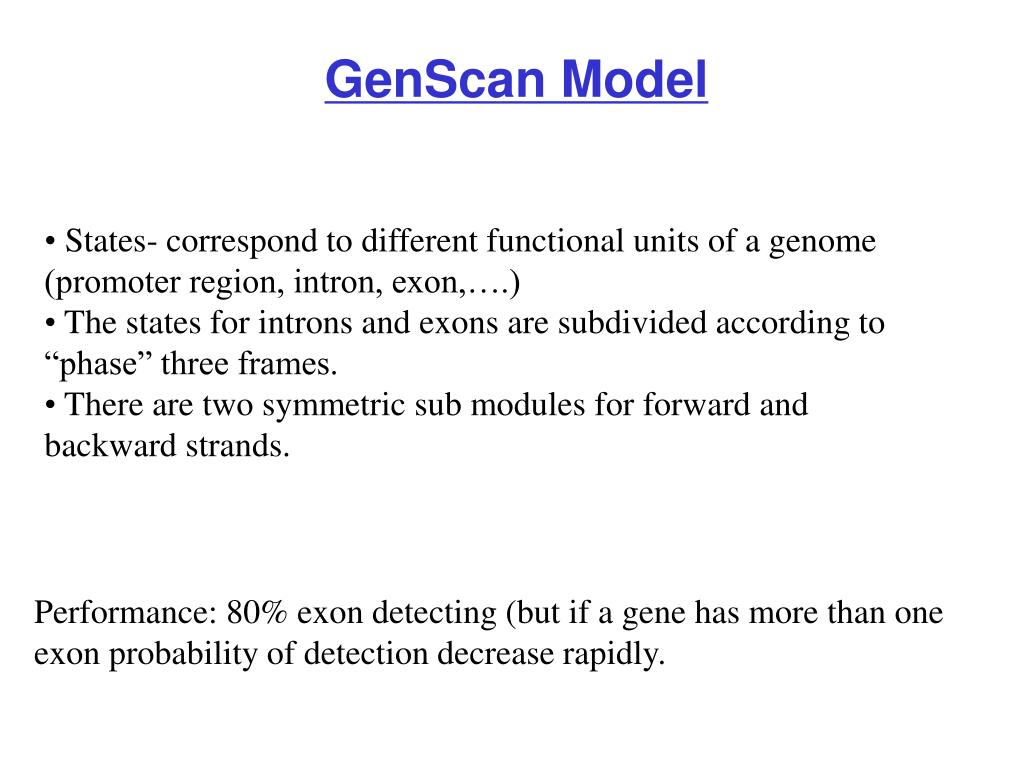 GenScan Model

• States- correspond to different functional units of a genome (promoter region, intron, exon,….)
• The states for introns and exons are subdivided according to “phase” three frames.
• There are two symmetric sub modules for forward and backward strands.

Performance: 80% exon detecting (but if a gene has more than one exon probability of detection decrease rapidly.